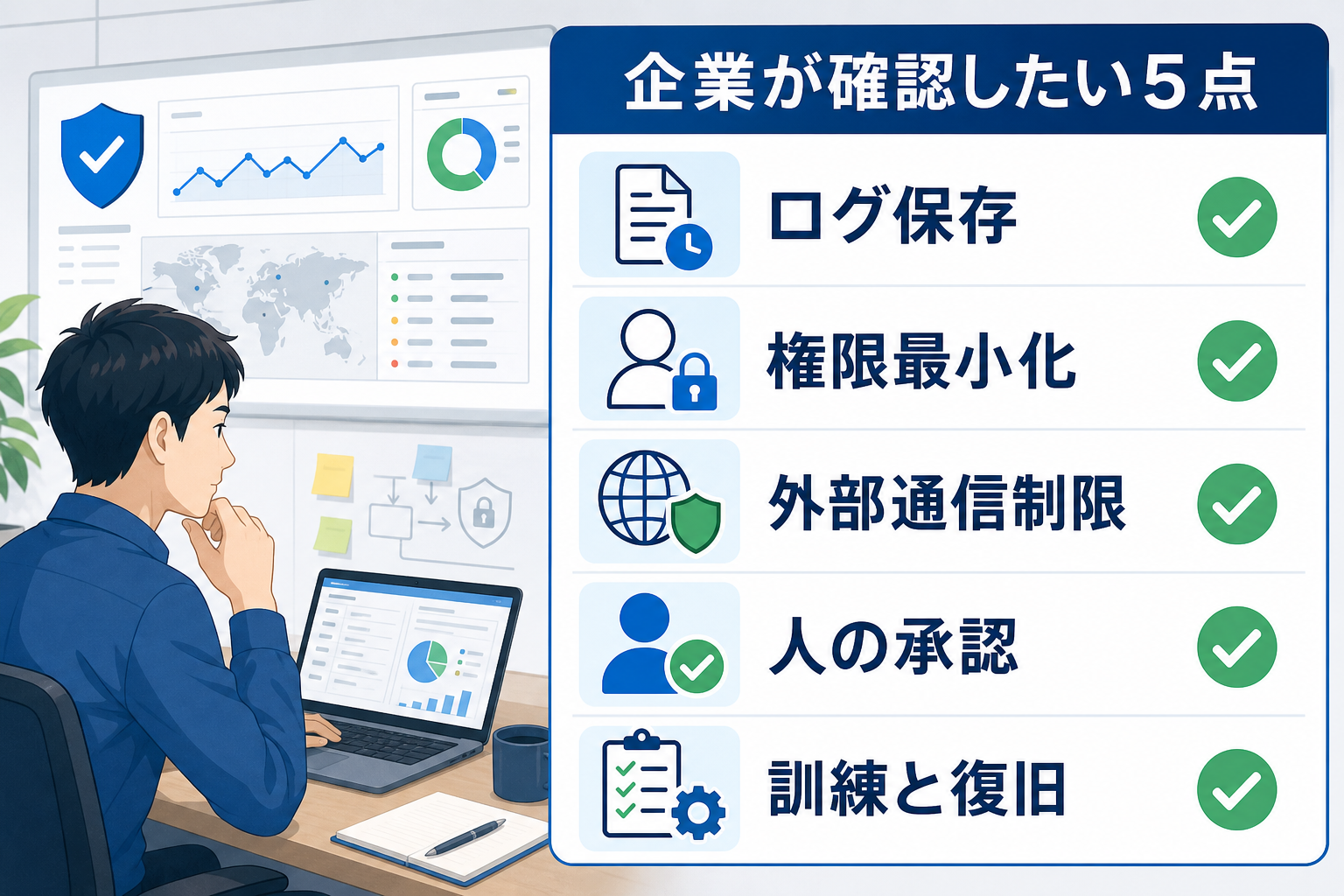 企業が確認したい5点

ログ保存

権限最小化

外部通信制限

人の承認

訓練と復旧